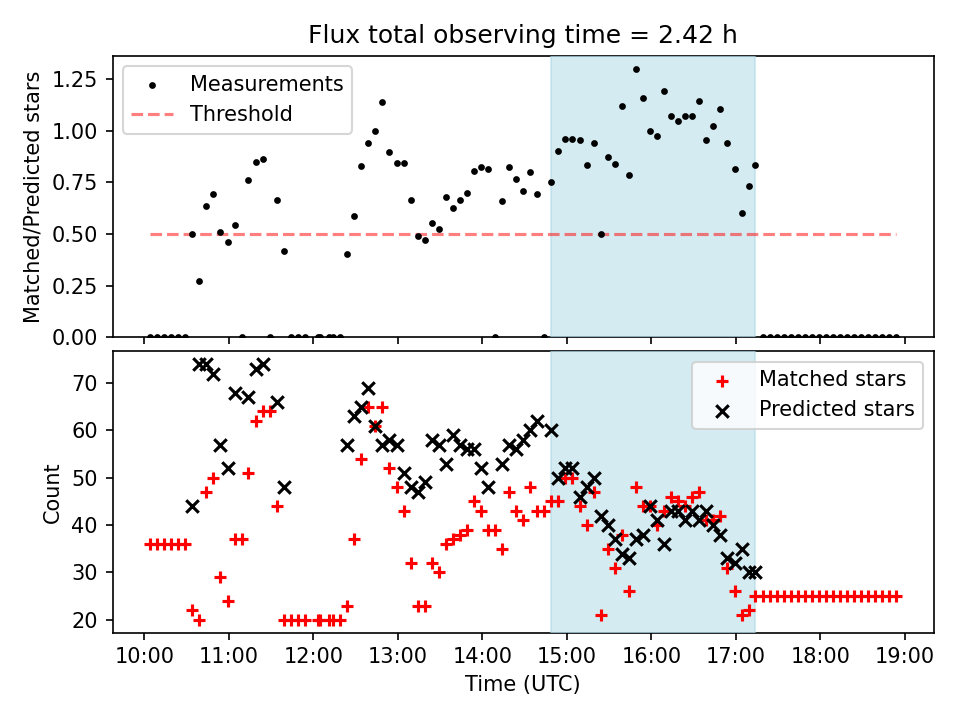 Flux total observing time = 2.42 h

Measurements
Threshold

Matched/Predicted stars

1.25
1.00
0.75
0.50
0.25
0.00

Matched stars
Predicted stars

Count

70
60
50
40
30
20

10:00 11:00 12:00 13:00 14:00 15:00 16:00 17:00 18:00 19:00

Time (UTC)